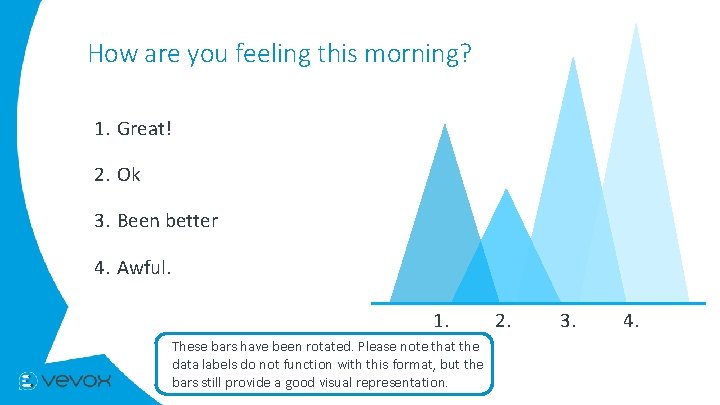 How are you feeling this morning?

1. Great!

2. Ok

3. Been better

4. Awful.

1. 2. 3. 4.

These bars have been rotated. Please note that the data labels do not function with this format, but the bars still provide a good visual representation.

vevox